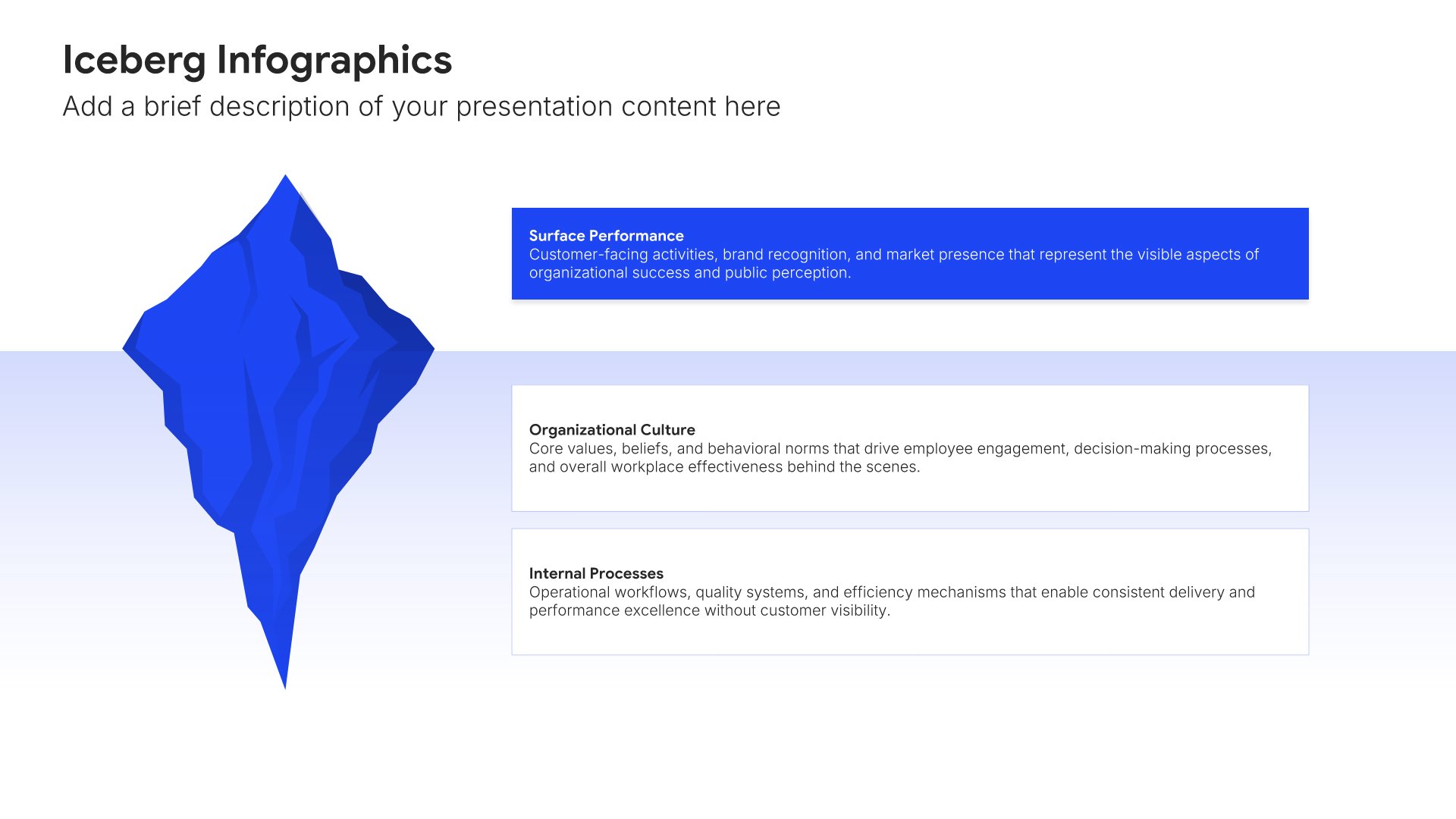 Iceberg Infographics

Add a brief description of your presentation content here

Surface Performance
Customer-facing activities, brand recognition, and market presence that represent the visible aspects of organizational success and public perception.

Organizational Culture
Core values, beliefs, and behavioral norms that drive employee engagement, decision-making processes, and overall workplace effectiveness behind the scenes.

Internal Processes
Operational workflows, quality systems, and efficiency mechanisms that enable consistent delivery and performance excellence without customer visibility.